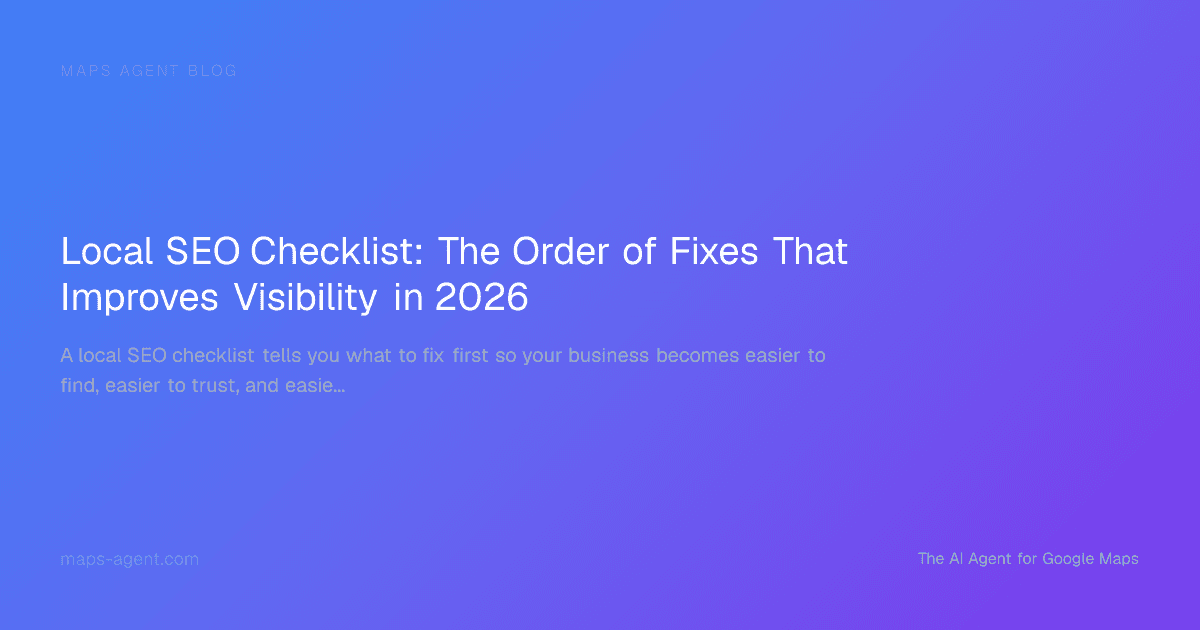 MAPS AGENT BLOG

Local SEO Checklist: The Order of Fixes That Improves Visibility in 2026

A local SEO checklist tells you what to fix first so your business becomes easier to find, easier to trust, and easie...

maps-agent.com

The AI Agent for Google Maps